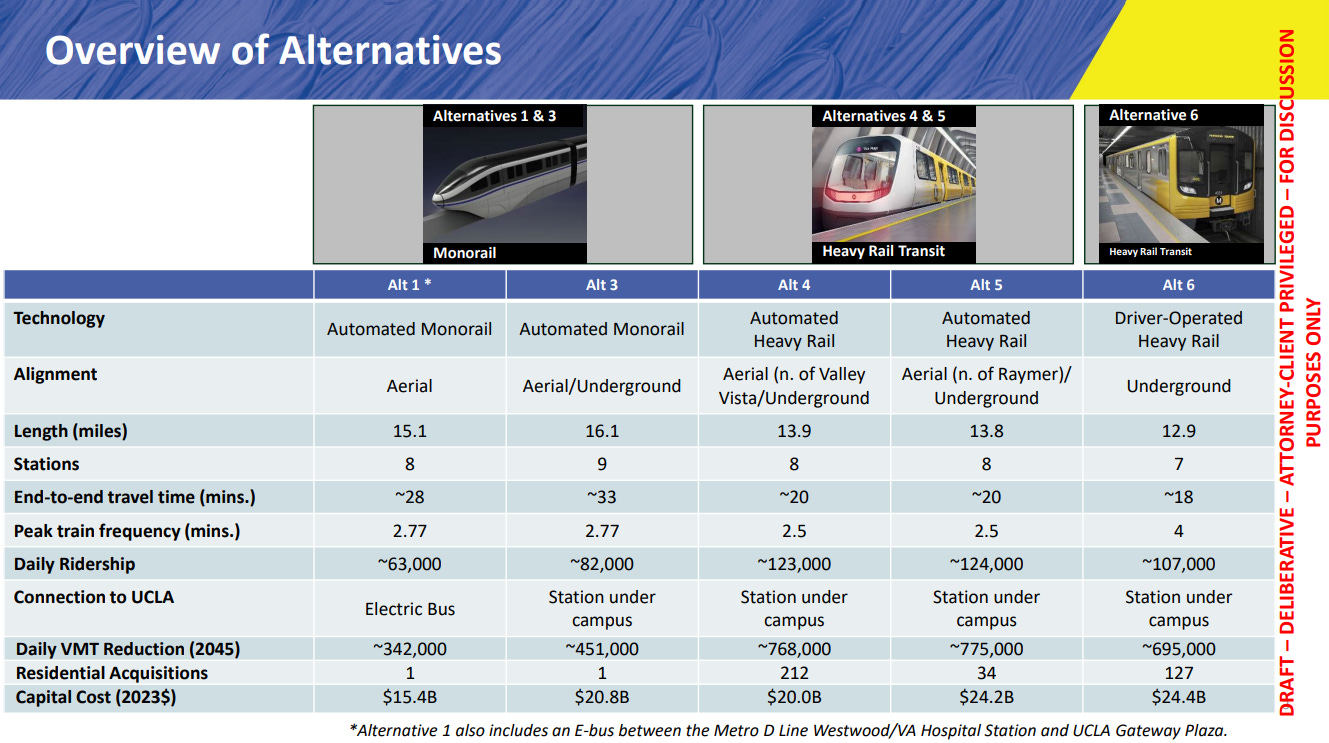 Overview of Alternatives

Alternatives 1 & 3
Monorail

Alternatives 4 & 5
Heavy Rail Transit

Alternative 6
Heavy Rail Transit

| | Alt 1 * | Alt 3 | Alt 4 | Alt 5 | Alt 6 |
|---|---|---|---|---|---|
| Technology | Automated Monorail | Automated Monorail | Automated Heavy Rail | Automated Heavy Rail | Driver-Operated Heavy Rail |
| Alignment | Aerial | Aerial/Underground | Aerial (n. of Valley Vista/Underground | Aerial (n. of Raymer)/ Underground | Underground |
| Length (miles) | 15.1 | 16.1 | 13.9 | 13.8 | 12.9 |
| Stations | 8 | 9 | 8 | 8 | 7 |
| End-to-end travel time (mins.) | ~28 | ~33 | ~20 | ~20 | ~18 |
| Peak train frequency (mins.) | 2.77 | 2.77 | 2.5 | 2.5 | 4 |
| Daily Ridership | ~63,000 | ~82,000 | ~123,000 | ~124,000 | ~107,000 |
| Connection to UCLA | Electric Bus | Station under campus | Station under campus | Station under campus | Station under campus |
| Daily VMT Reduction (2045) | ~342,000 | ~451,000 | ~768,000 | ~775,000 | ~695,000 |
| Residential Acquisitions | 1 | 1 | 212 | 34 | 127 |
| Capital Cost (2023$) | $15.4B | $20.8B | $20.0B | $24.2B | $24.4B |

*Alternative 1 also includes an E-bus between the Metro D Line Westwood/VA Hospital Station and UCLA Gateway Plaza.

DRAFT – DELIBERATIVE – ATTORNEY-CLIENT PRIVILEGED – FOR DISCUSSION PURPOSES ONLY